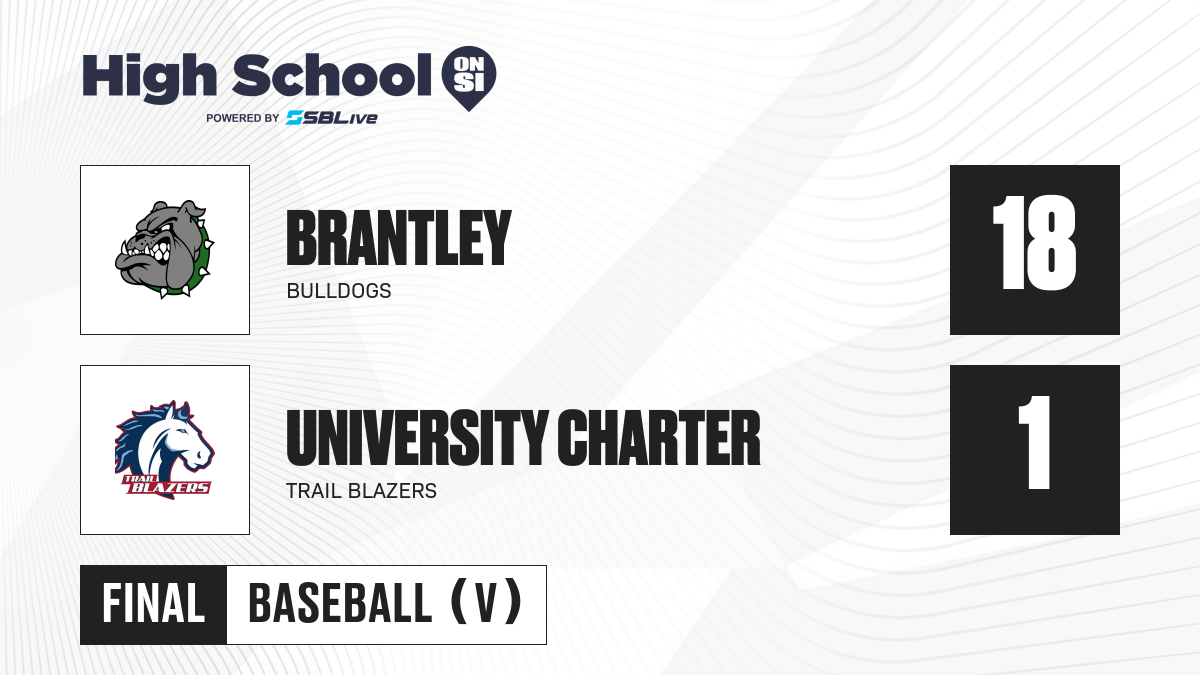 High School ON SI
POWERED BY SBLive

BRANTLEY
BULLDOGS
18

TRAIL BLAZERS
UNIVERSITY CHARTER
TRAIL BLAZERS
1

FINAL
BASEBALL (V)